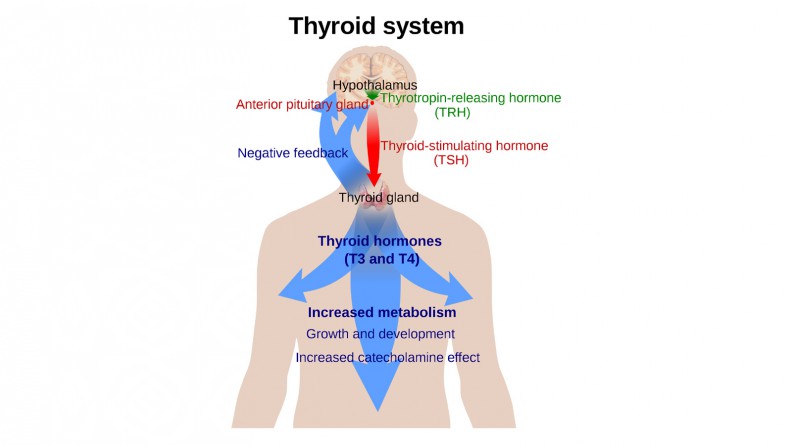 Thyroid system

Hypothalamus

Anterior pituitary gland

Thyrotropin-releasing hormone (TRH)

Negative feedback

Thyroid-stimulating hormone (TSH)

Thyroid gland

Thyroid hormones (T3 and T4)

Increased metabolism

Growth and development

Increased catecholamine effect